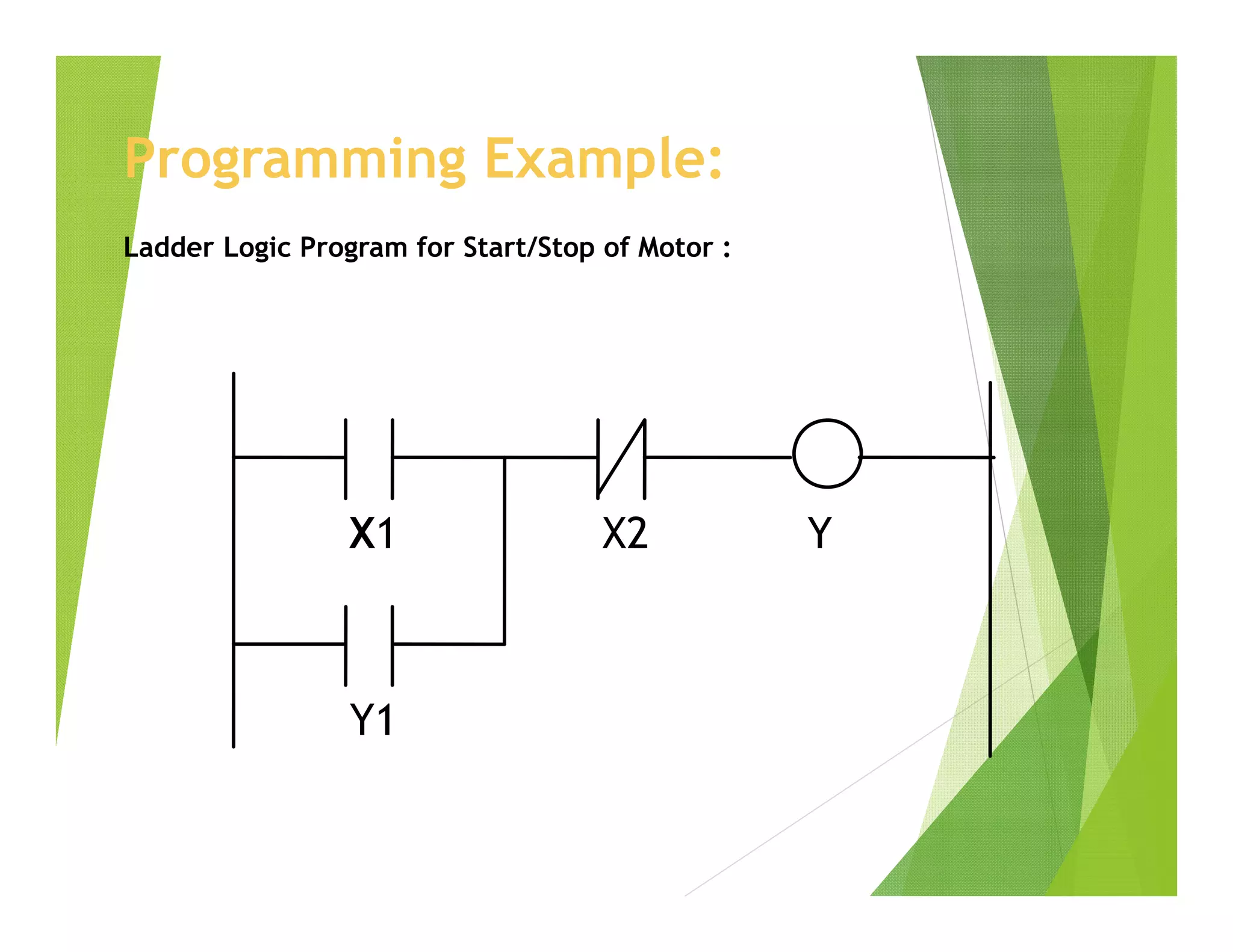 Programming Example:

Ladder Logic Program for Start/Stop of Motor :

X1

X2

Y

Y1